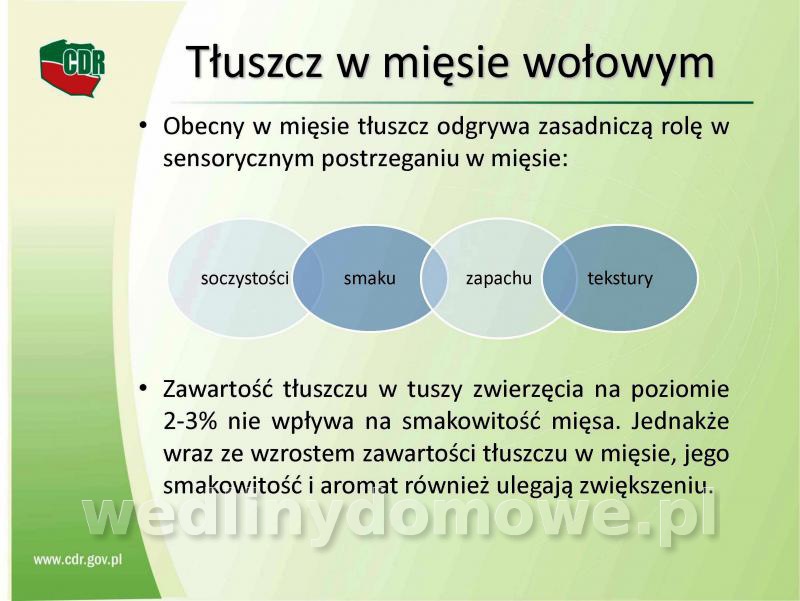 CDR

Tłuszcz w mięsie wołowym

• Obecny w mięsie tłuszcz odgrywa zasadniczą rolę w sensorycznym postrzeganiu w mięsie:

soczystości smaku zapachu tekstury

• Zawartość tłuszczu w tuszy zwierzęcia na poziomie 2-3% nie wpływa na smakowitość mięsa. Jednakże wraz ze wzrostem zawartości tłuszczu w mięsie, jego smakowitość i aromat również ulegają zwiększeniu.

wedlinydomowe.pl

www.cdr.gov.pl